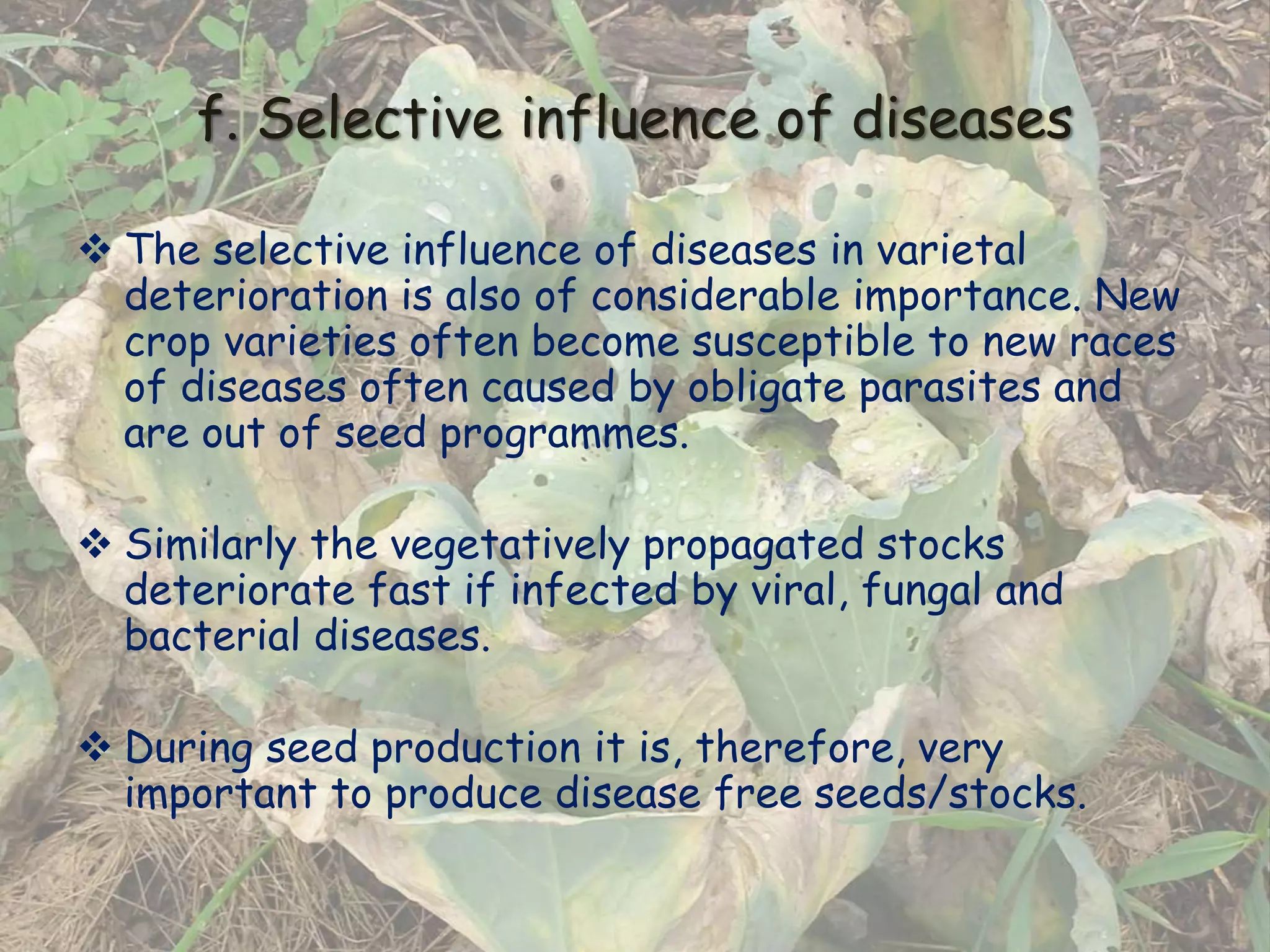 f. Selective influence of diseases

❖ The selective influence of diseases in varietal deterioration is also of considerable importance. New crop varieties often become susceptible to new races of diseases often caused by obligate parasites and are out of seed programmes.

❖ Similarly the vegetatively propagated stocks deteriorate fast if infected by viral, fungal and bacterial diseases.

❖ During seed production it is, therefore, very important to produce disease free seeds/stocks.